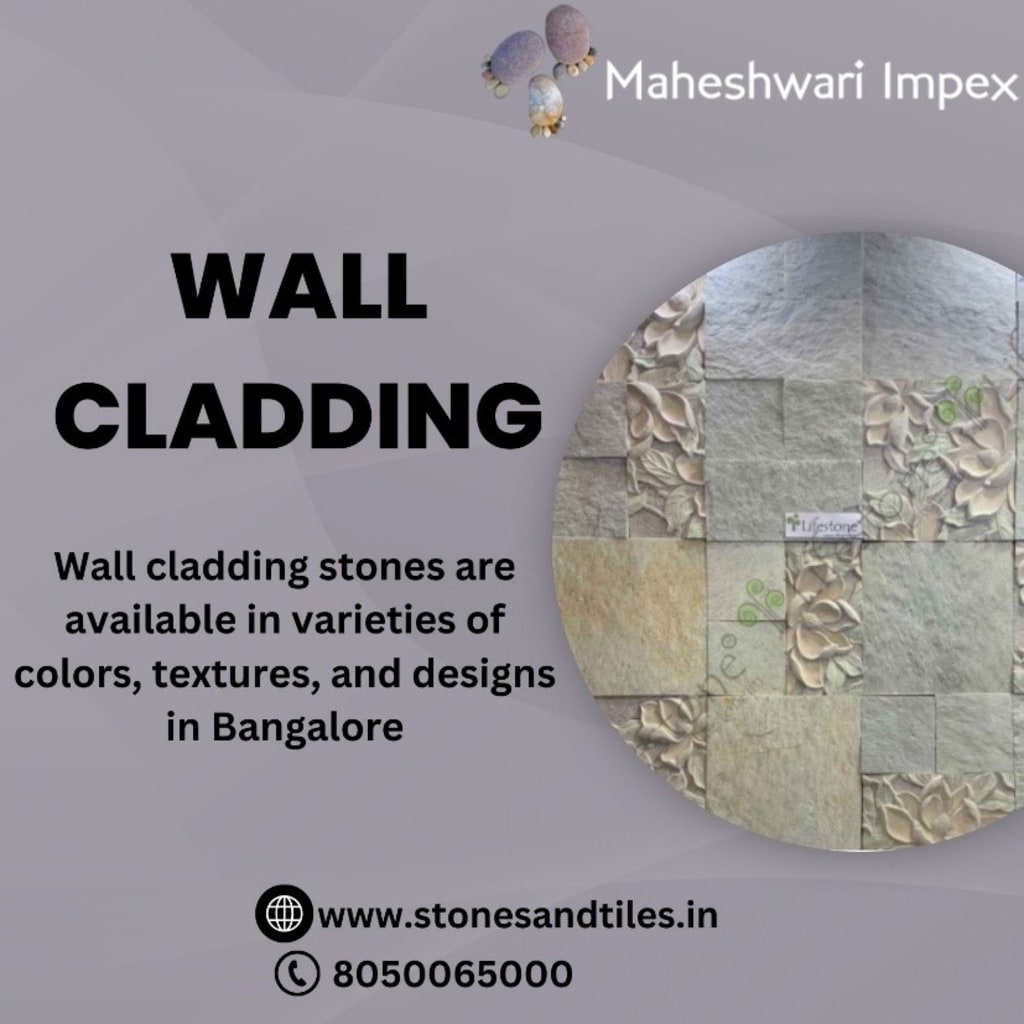 Maheshwari Impex

WALL CLADDING

Wall cladding stones are available in varieties of colors, textures, and designs in Bangalore

Lifestone

www.stonesandtiles.in

8050065000